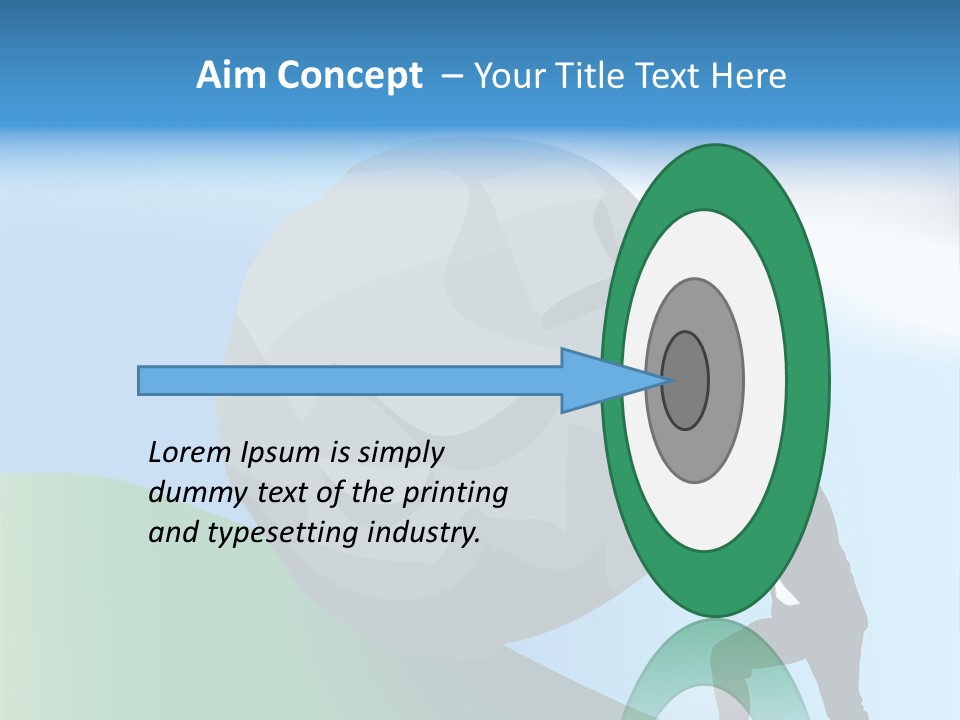 Aim Concept – Your Title Text Here

Lorem Ipsum is simply dummy text of the printing and typesetting industry.